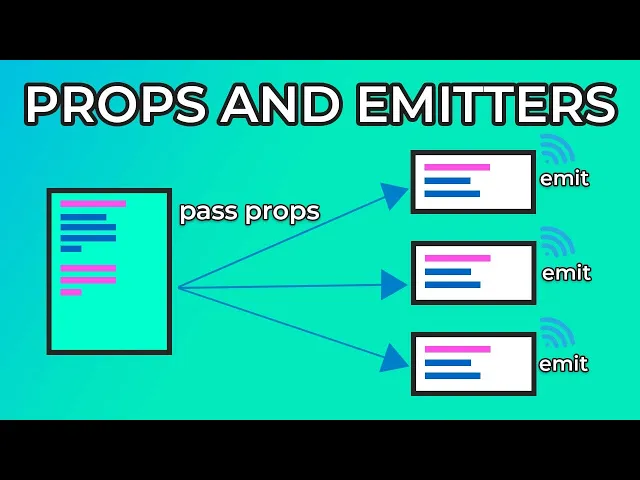 PROPS AND EMITTERS

pass props

emit

emit

emit